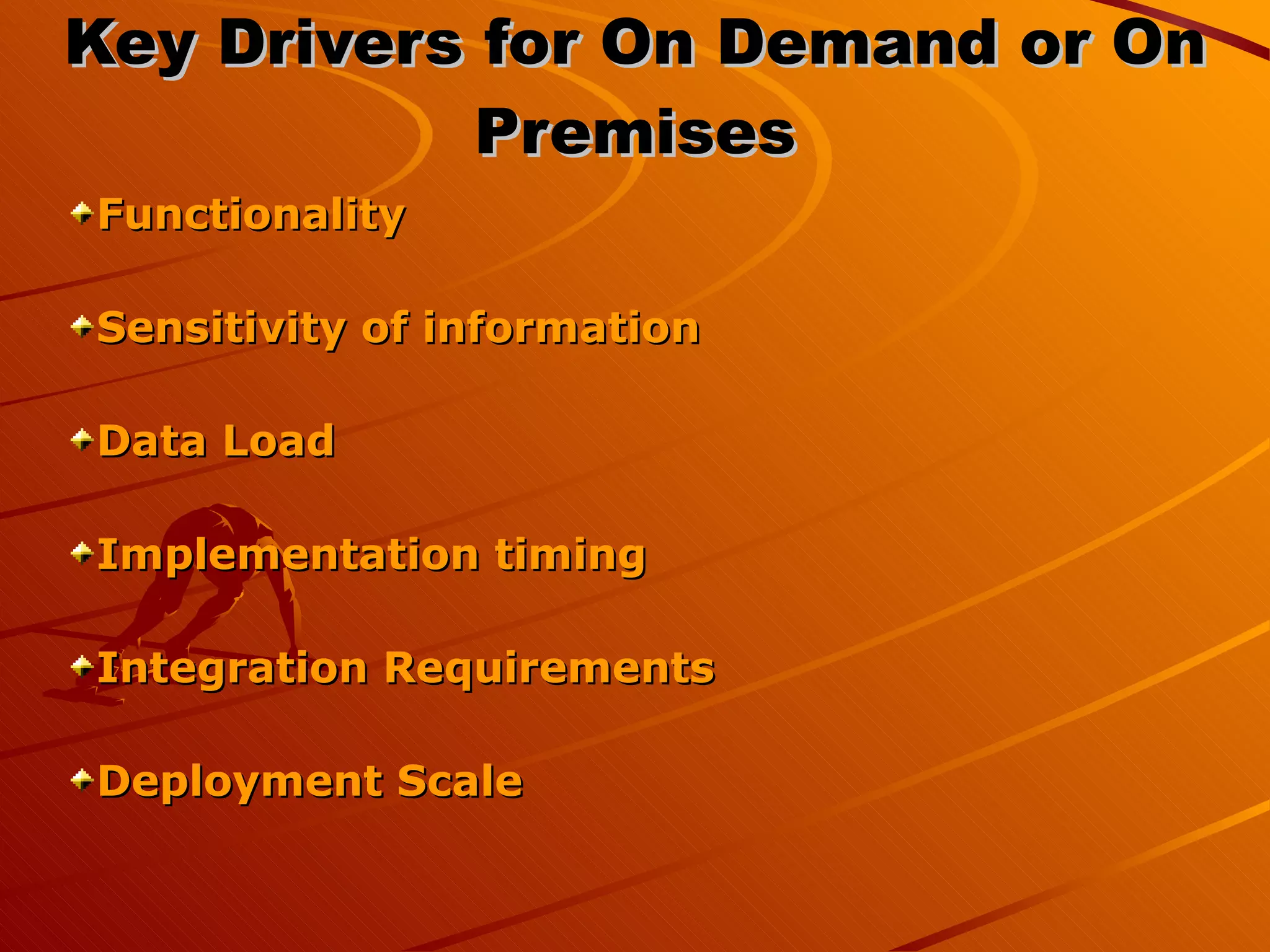 Key Drivers for On Demand or On Premises

Functionality

Sensitivity of information

Data Load

Implementation timing

Integration Requirements

Deployment Scale